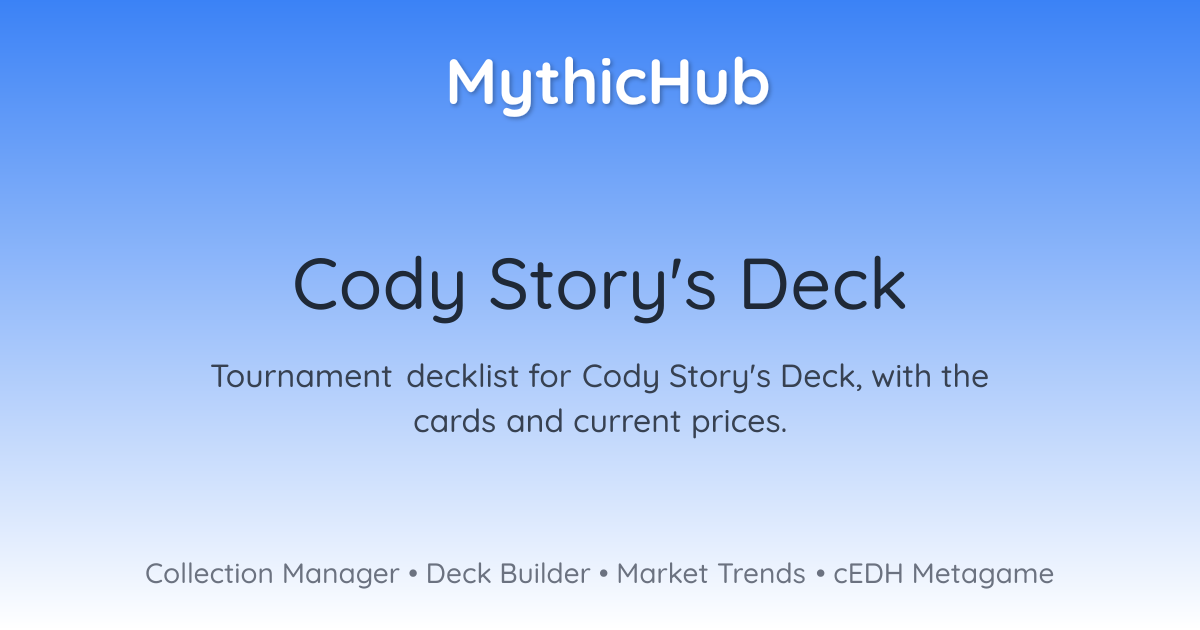 MythicHub

Cody Story's Deck

Tournament decklist for Cody Story's Deck, with the cards and current prices.

Collection Manager • Deck Builder • Market Trends • cEDH Metagame